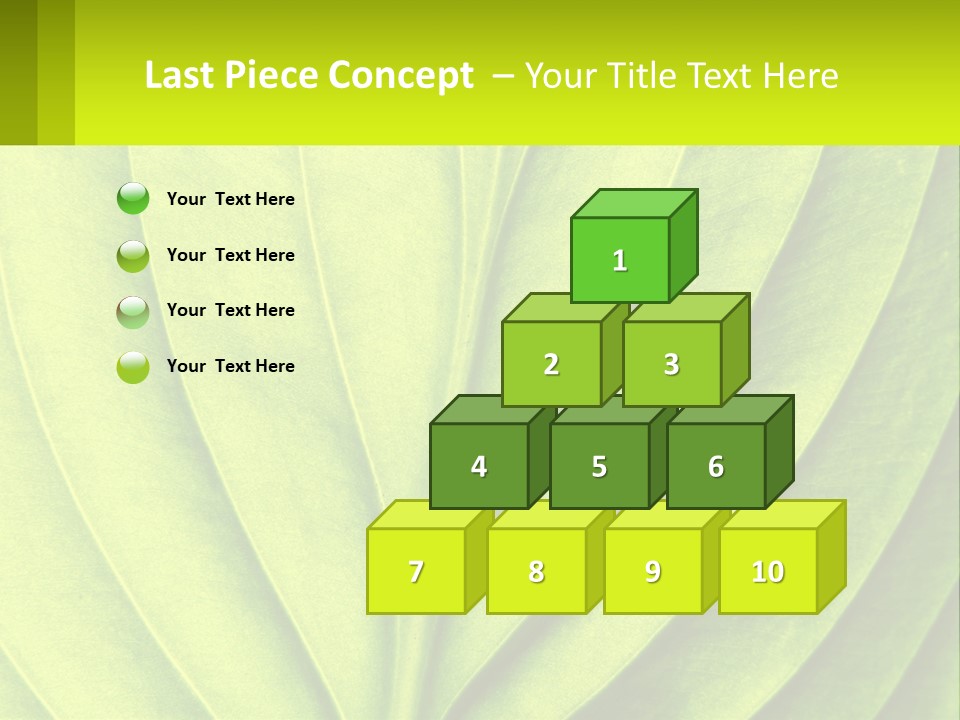 Last Piece Concept – Your Title Text Here

Your Text Here

Your Text Here

Your Text Here

Your Text Here

1

2

3

4

5

6

7

8

9

10